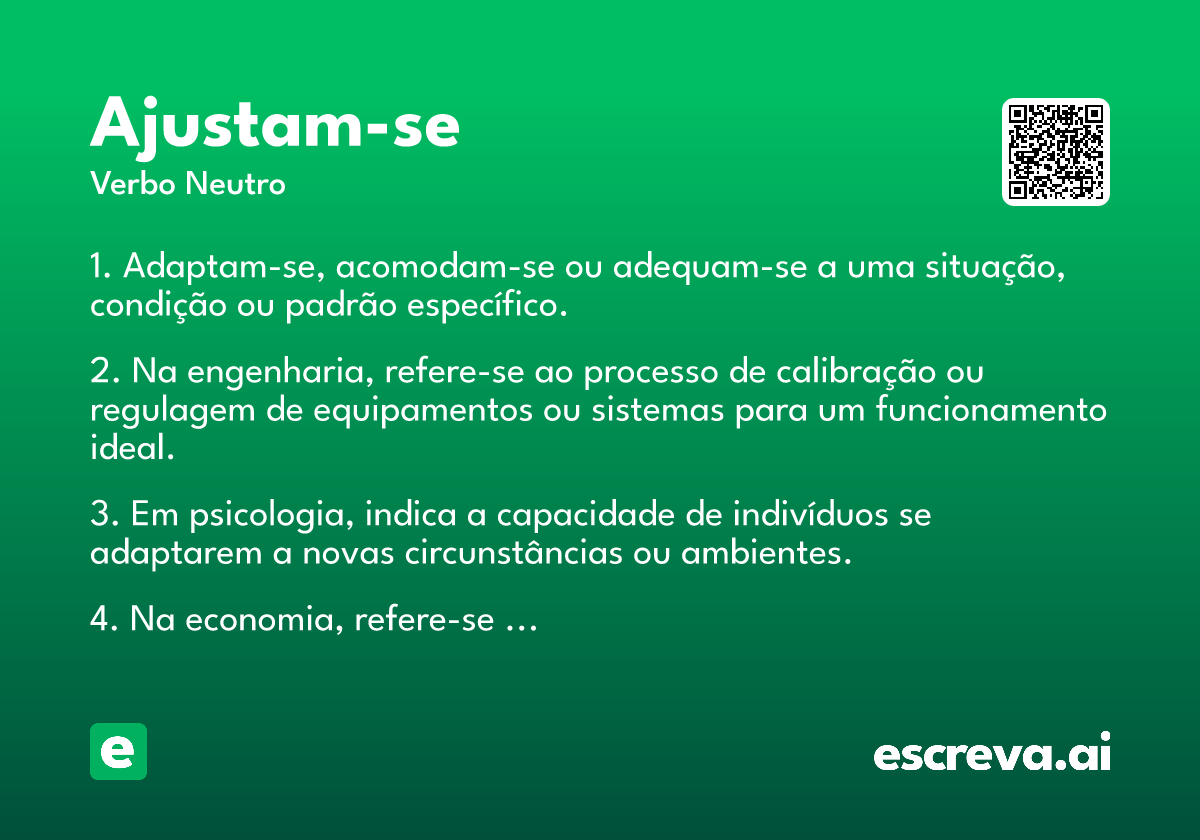 Ajustam-se
Verbo Neutro

1. Adaptam-se, acomodam-se ou adequam-se a uma situação, condição ou padrão específico.

2. Na engenharia, refere-se ao processo de calibração ou regulagem de equipamentos ou sistemas para um funcionamento ideal.

3. Em psicologia, indica a capacidade de indivíduos se adaptarem a novas circunstâncias ou ambientes.

4. Na economia, refere-se ...

e

escreva.ai